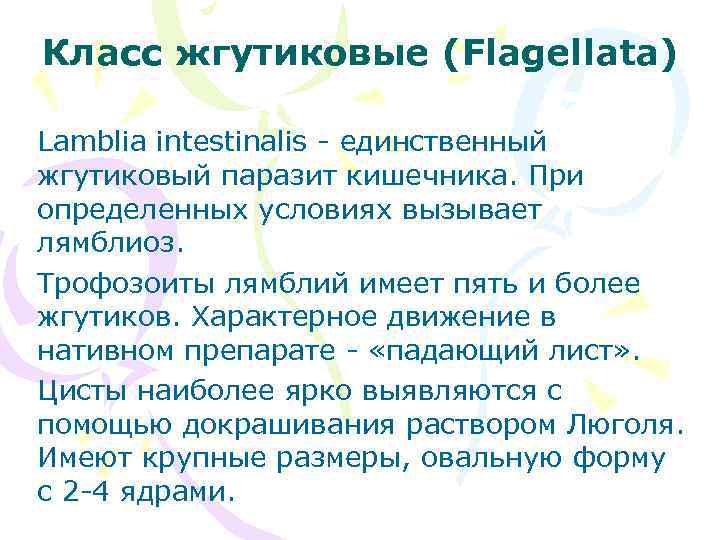 Класс жгутиковые (Flagellata)

Lamblia intestinalis - единственный жгутиковый паразит кишечника. При определенных условиях вызывает лямблиоз.

Трофозоиты лямблий имеет пять и более жгутиков. Характерное движение в нативном препарате - «падающий лист».

Цисты наиболее ярко выявляются с помощью докрашивания раствором Люголя. Имеют крупные размеры, овальную форму с 2-4 ядрами.